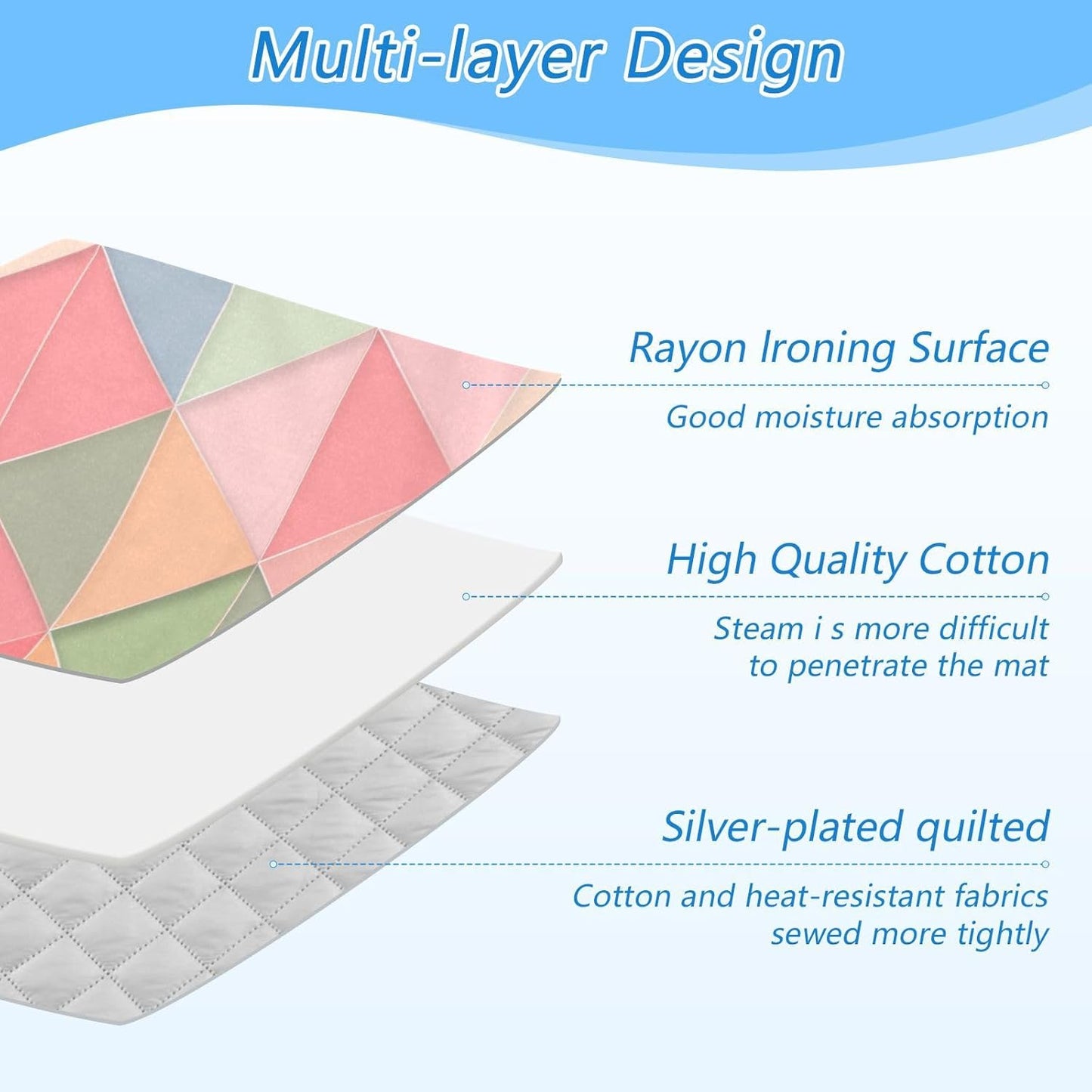 Multi-layer Design

Rayon Ironing Surface

Good moisture absorption

High Quality Cotton

Steam i s more difficult to penetrate the mat

Silver-plated quilted

Cotton and heat-resistant fabrics sewed more tightly